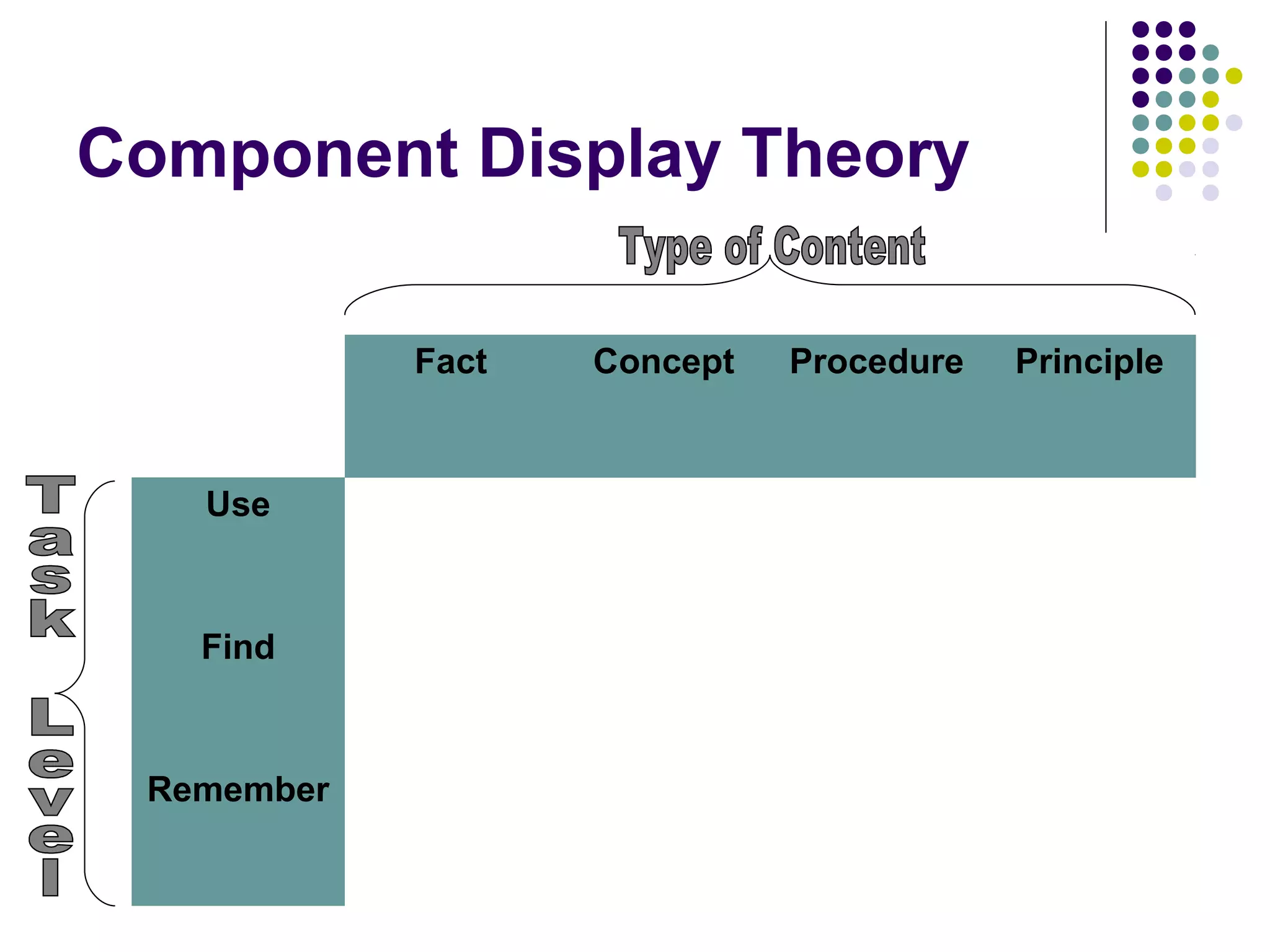 Component Display Theory

Type of Content

| | Fact | Concept | Procedure | Principle |
|---|---|---|---|---|
| Use | | | | |
| Find | | | | |
| Remember | | | | |

Task Level